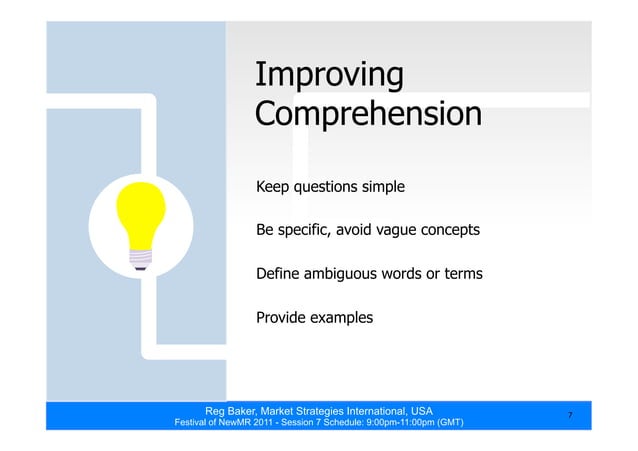 Improving Comprehension

Keep questions simple

Be specific, avoid vague concepts

Define ambiguous words or terms

Provide examples

Reg Baker, Market Strategies International, USA
Festival of NewMR 2011 - Session 7 Schedule: 9:00pm-11:00pm (GMT)

7